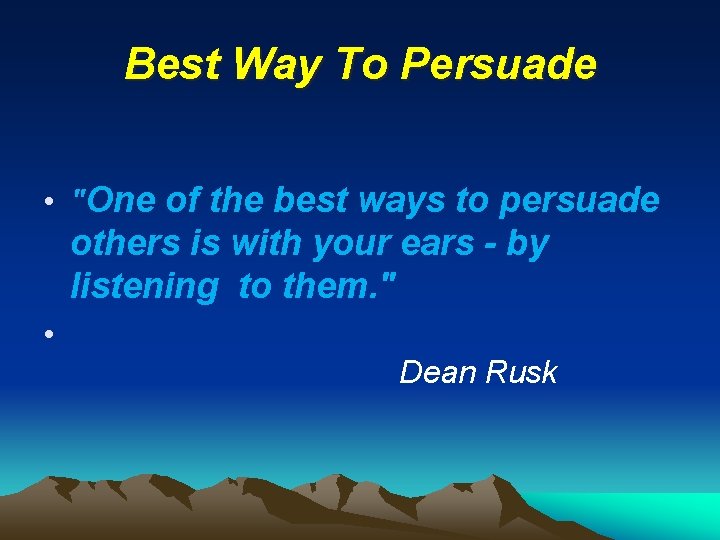 Best Way To Persuade

• "One of the best ways to persuade others is with your ears - by listening to them."

•

Dean Rusk